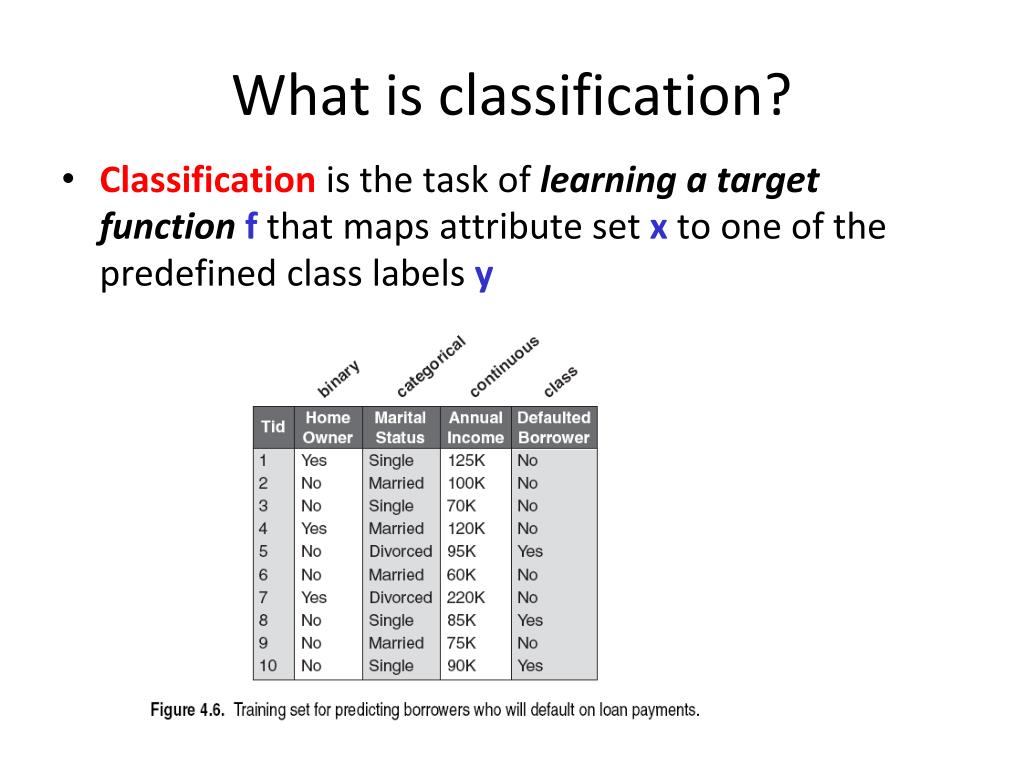 What is classification?

• Classification is the task of learning a target function f that maps attribute set x to one of the predefined class labels y

binary categorical continuous class

| Tid | Home Owner | Marital Status | Annual Income | Defaulted Borrower |
|---|---|---|---|---|
| 1 | Yes | Single | 125K | No |
| 2 | No | Married | 100K | No |
| 3 | No | Single | 70K | No |
| 4 | Yes | Married | 120K | No |
| 5 | No | Divorced | 95K | Yes |
| 6 | No | Married | 60K | No |
| 7 | Yes | Divorced | 220K | No |
| 8 | No | Single | 85K | Yes |
| 9 | No | Married | 75K | No |
| 10 | No | Single | 90K | Yes |

Figure 4.6. Training set for predicting borrowers who will default on loan payments.